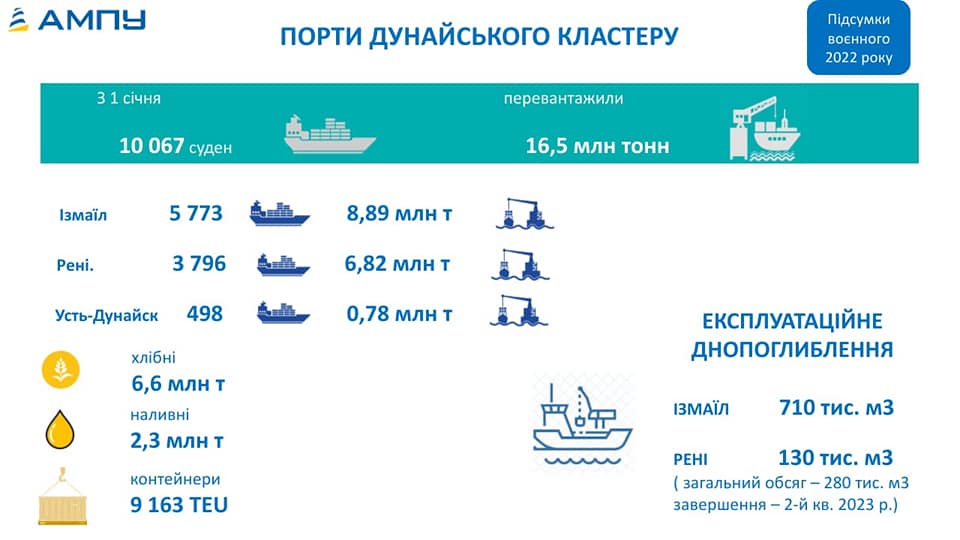 АМПУ

ПОРТИ ДУНАЙСЬКОГО КЛАСТЕРУ

Підсумки воєнного 2022 року

З 1 січня
10 067 суден

перевантажили
16,5 млн тонн

Ізмаїл 5 773 8,89 млн т

Рені. 3 796 6,82 млн т

Усть-Дунайск 498 0,78 млн т

хлібні
6,6 млн т

наливні
2,3 млн т

контейнери
9 163 TEU

ЕКСПЛУАТАЦІЙНЕ ДНОПОГЛИБЛЕННЯ

ІЗМАЇЛ 710 тис. м3

РЕНІ 130 тис. м3
( загальний обсяг – 280 тис. м3 завершення – 2-й кв. 2023 р.)